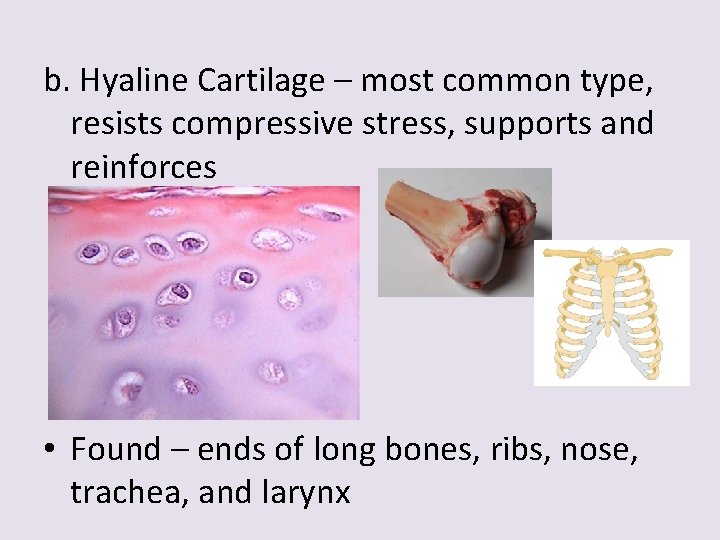 b. Hyaline Cartilage – most common type, resists compressive stress, supports and reinforces

• Found – ends of long bones, ribs, nose, trachea, and larynx